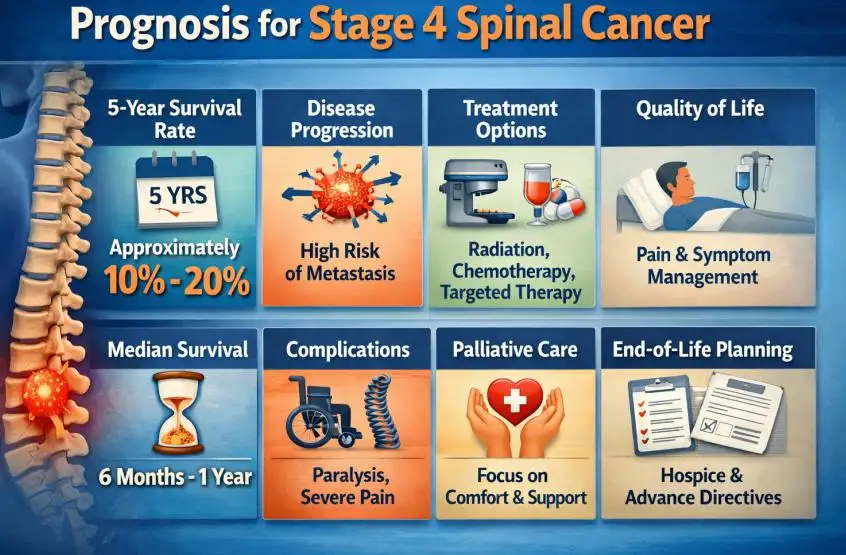 Prognosis for Stage 4 Spinal Cancer

5-Year Survival Rate

5 YRS

Approximately 10% - 20%

Disease Progression

High Risk of Metastasis

Treatment Options

Radiation, Chemotherapy, Targeted Therapy

Quality of Life

Pain & Symptom Management

Median Survival

6 Months - 1 Year

Complications

Paralysis, Severe Pain

Palliative Care

Focus on Comfort & Support

End-of-Life Planning

Hospice & Advance Directives